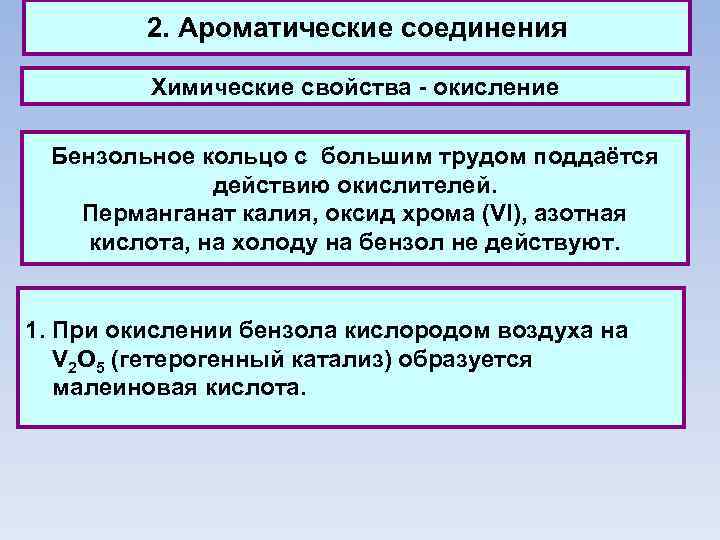 2. Ароматические соединения

Химические свойства - окисление

Бензольное кольцо с большим трудом поддаётся действию окислителей.
Перманганат калия, оксид хрома (VI), азотная кислота, на холоду на бензол не действуют.

1. При окислении бензола кислородом воздуха на $V_2O_5$ (гетерогенный катализ) образуется малеиновая кислота.